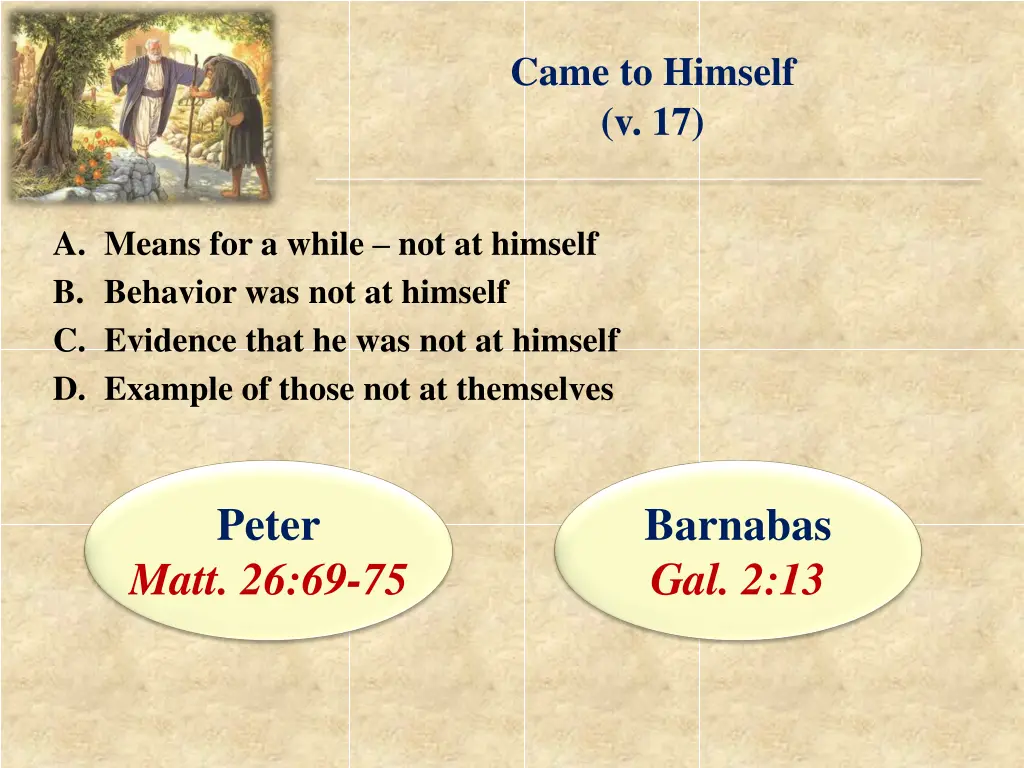 Came to Himself
(v. 17)

A. Means for a while – not at himself
B. Behavior was not at himself
C. Evidence that he was not at himself
D. Example of those not at themselves

Peter
Matt. 26:69-75

Barnabas
Gal. 2:13